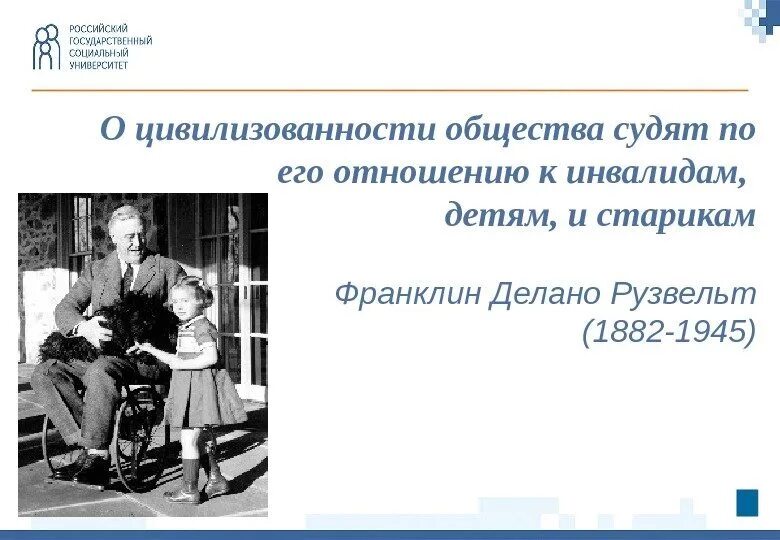 РОССИЙСКИЙ ГОСУДАРСТВЕННЫЙ СОЦИАЛЬНЫЙ УНИВЕРСИТЕТ

О цивилизованности общества судят по его отношению к инвалидам, детям, и старикам

Франклин Делано Рузвельт (1882-1945)